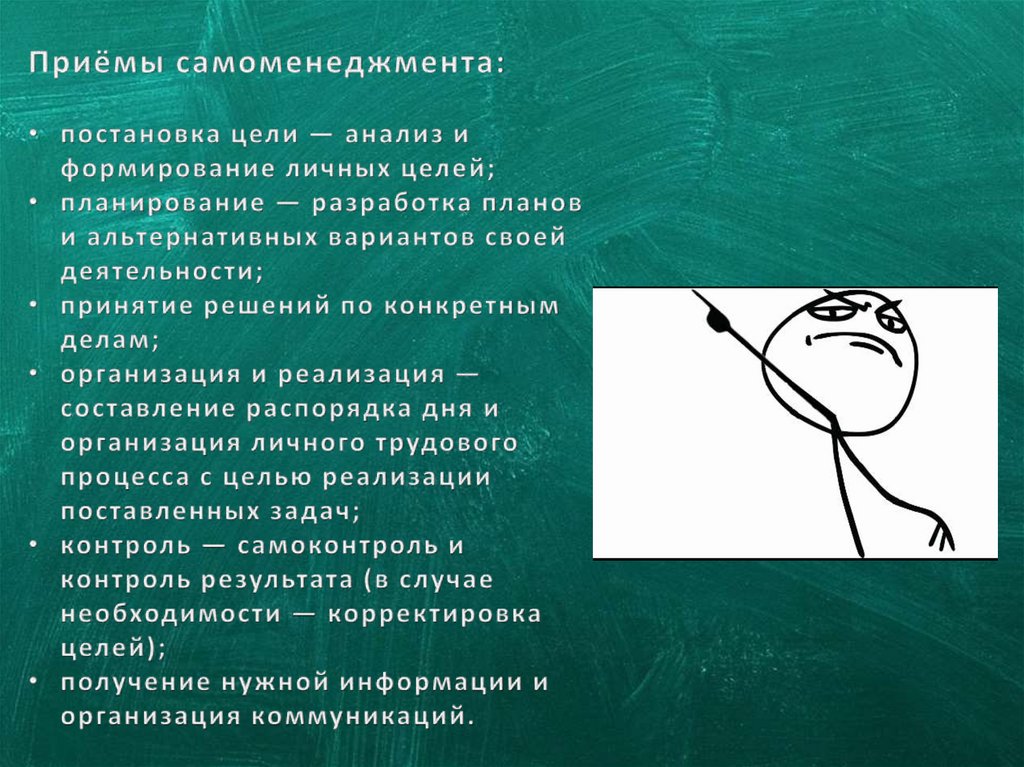 Приёмы самоменеджмента:

• постановка цели — анализ и формирование личных целей;
• планирование — разработка планов и альтернативных вариантов своей деятельности;
• принятие решений по конкретным делам;
• организация и реализация — составление распорядка дня и организация личного трудового процесса с целью реализации поставленных задач;
• контроль — самоконтроль и контроль результата (в случае необходимости — корректировка целей);
• получение нужной информации и организация коммуникаций.